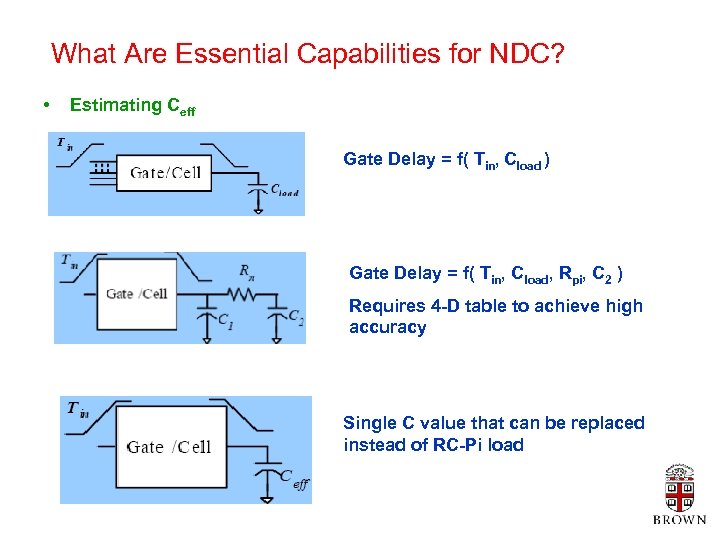 What Are Essential Capabilities for NDC?

• Estimating $C_{eff}$

$T_{in}$

Gate/Cell

$C_{load}$

Gate Delay = f( $T_{in}$, $C_{load}$ )

$T_{in}$

Gate /Cell

$R_{\pi}$

$C_1$

$C_2$

Gate Delay = f( $T_{in}$, $C_{load}$, $R_{pi}$, $C_2$ )

Requires 4-D table to achieve high accuracy

$T_{in}$

Gate /Cell

$C_{eff}$

Single C value that can be replaced instead of RC-Pi load

BROWN